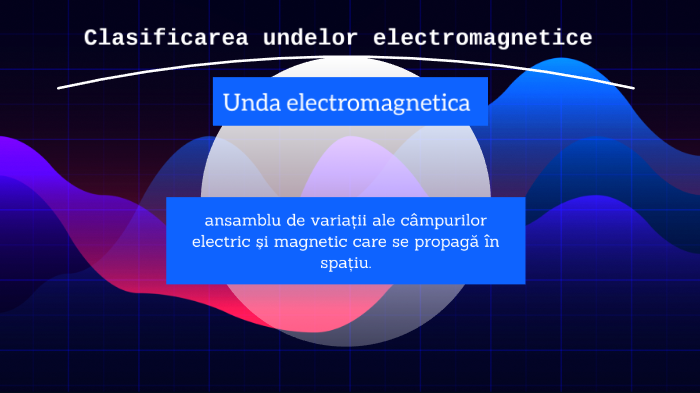 Clasificarea undelor electromagnetice

Unda electromagnetica

ansamblu de variații ale câmpurilor electric și magnetic care se propagă în spațiu.